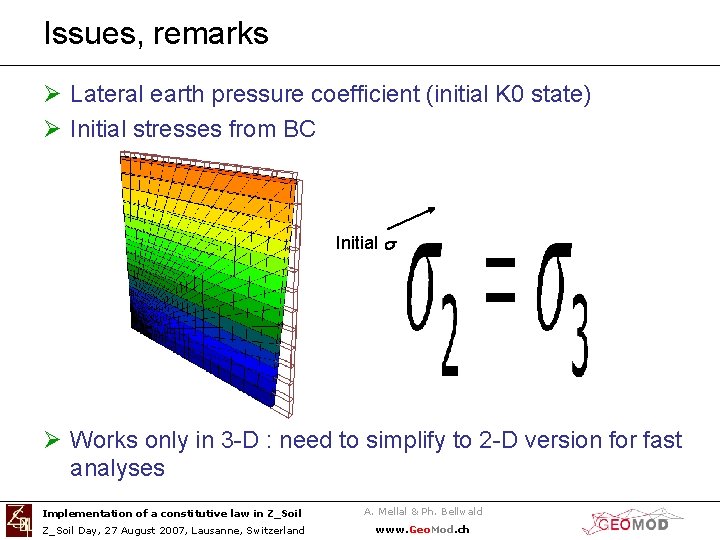 Issues, remarks

➢ Lateral earth pressure coefficient (initial K0 state)

➢ Initial stresses from BC

Initial $\sigma$

$\sigma_2 = \sigma_3$

➢ Works only in 3-D : need to simplify to 2-D version for fast analyses

Implementation of a constitutive law in Z_Soil
Z_Soil Day, 27 August 2007, Lausanne, Switzerland

A. Mellal & Ph. Bellwald
www.GeoMod.ch

GEOMOD